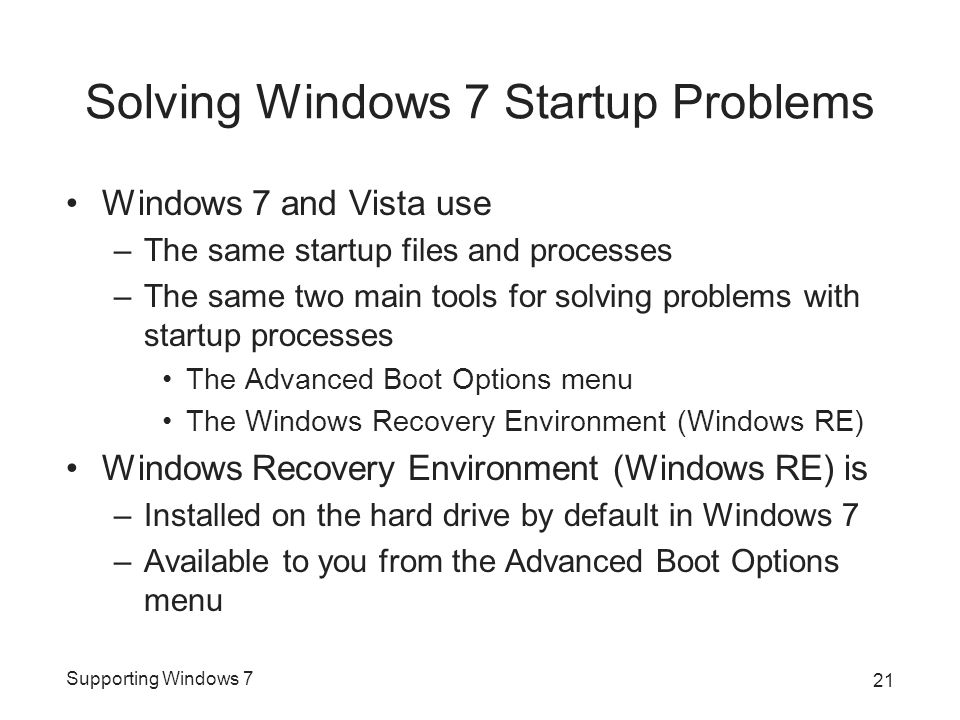 Solving Windows 7 Startup Problems

• Windows 7 and Vista use
– The same startup files and processes
– The same two main tools for solving problems with startup processes
• The Advanced Boot Options menu
• The Windows Recovery Environment (Windows RE)

• Windows Recovery Environment (Windows RE) is
– Installed on the hard drive by default in Windows 7
– Available to you from the Advanced Boot Options menu

Supporting Windows 7

21